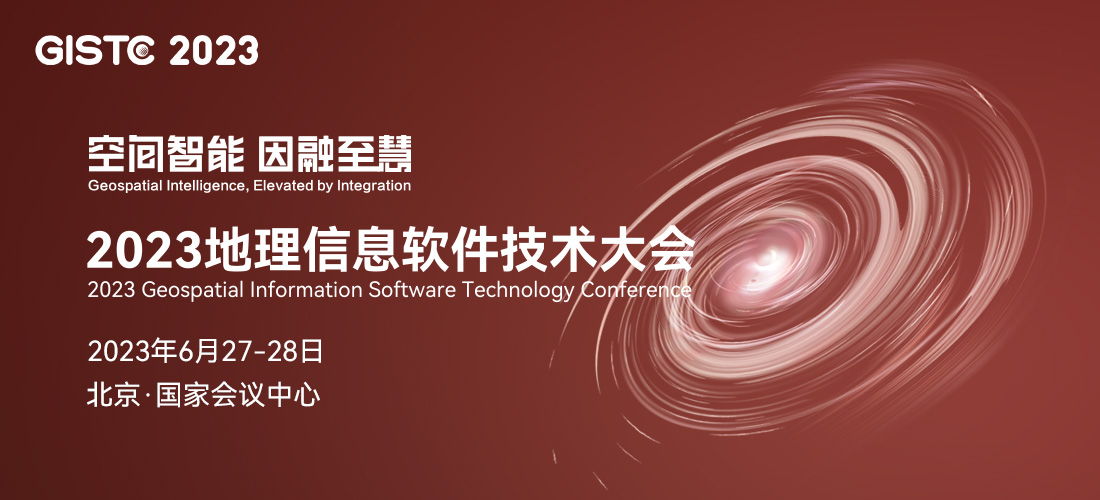 GISTC 2023

空间智能 因融至慧
Geospatial Intelligence, Elevated by Integration

2023地理信息软件技术大会
2023 Geospatial Information Software Technology Conference

2023年6月27-28日
北京·国家会议中心